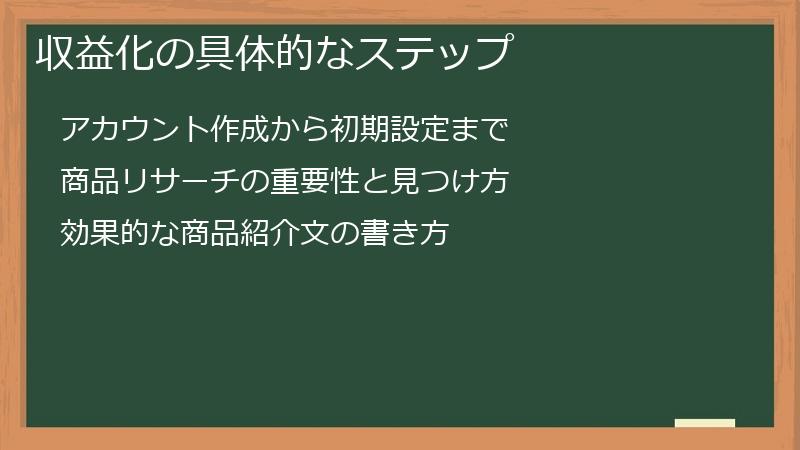 収益化の具体的なステップ

アカウント作成から初期設定まで

商品リサーチの重要性と見つけ方

効果的な商品紹介文の書き方